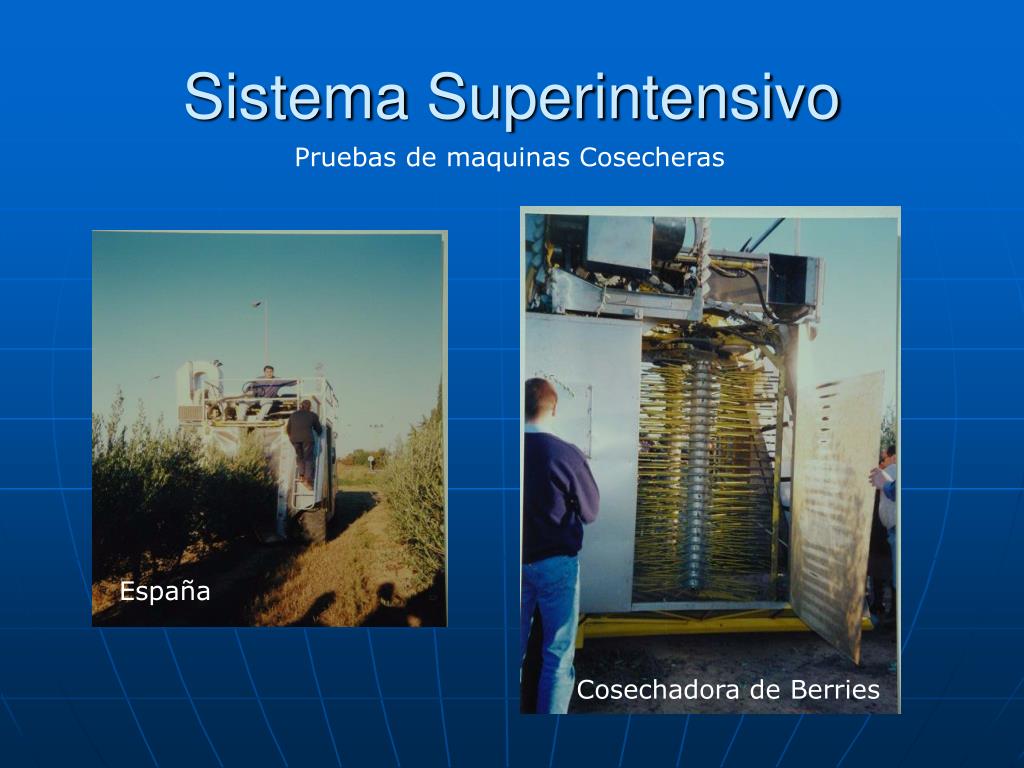 Sistema Superintensivo

Pruebas de maquinas Cosecheras

España

Cosechadora de Berries